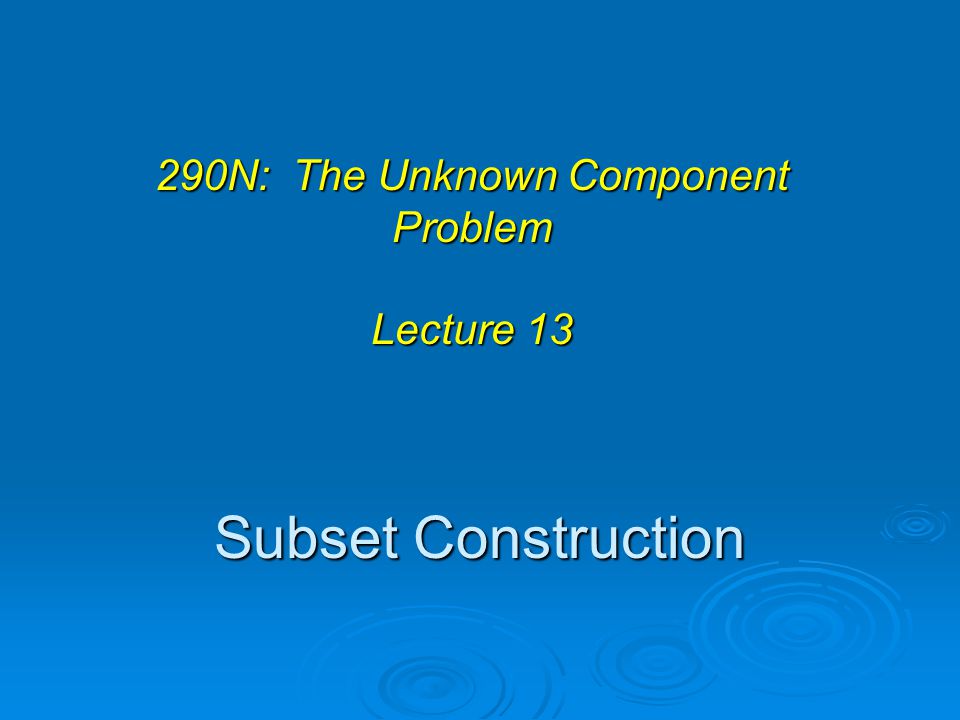 290N: The Unknown Component Problem

Lecture 13

Subset Construction